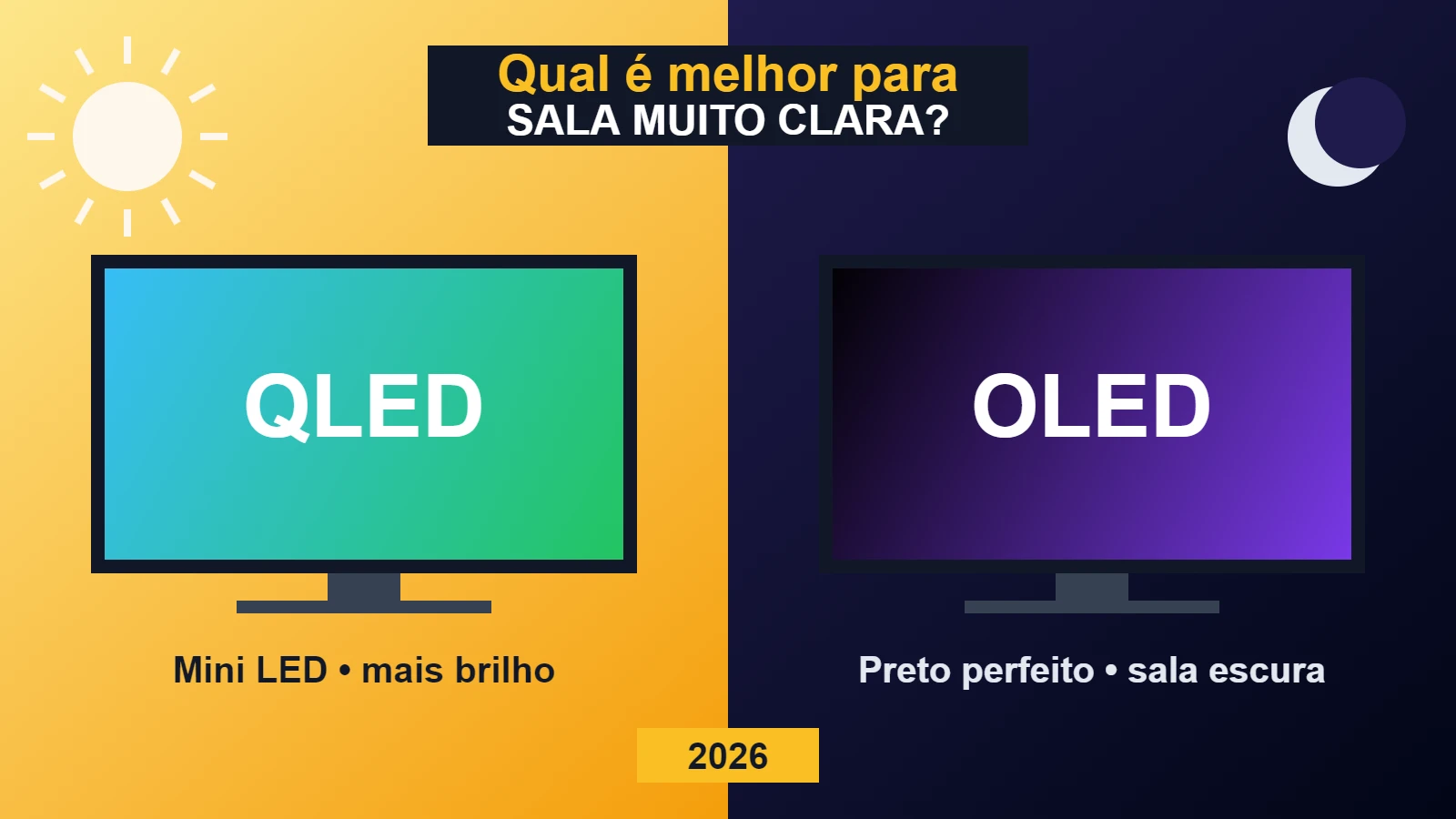 Qual é melhor para
SALA MUITO CLARA?

QLED

Mini LED • mais brilho

OLED

Preto perfeito • sala escura

2026